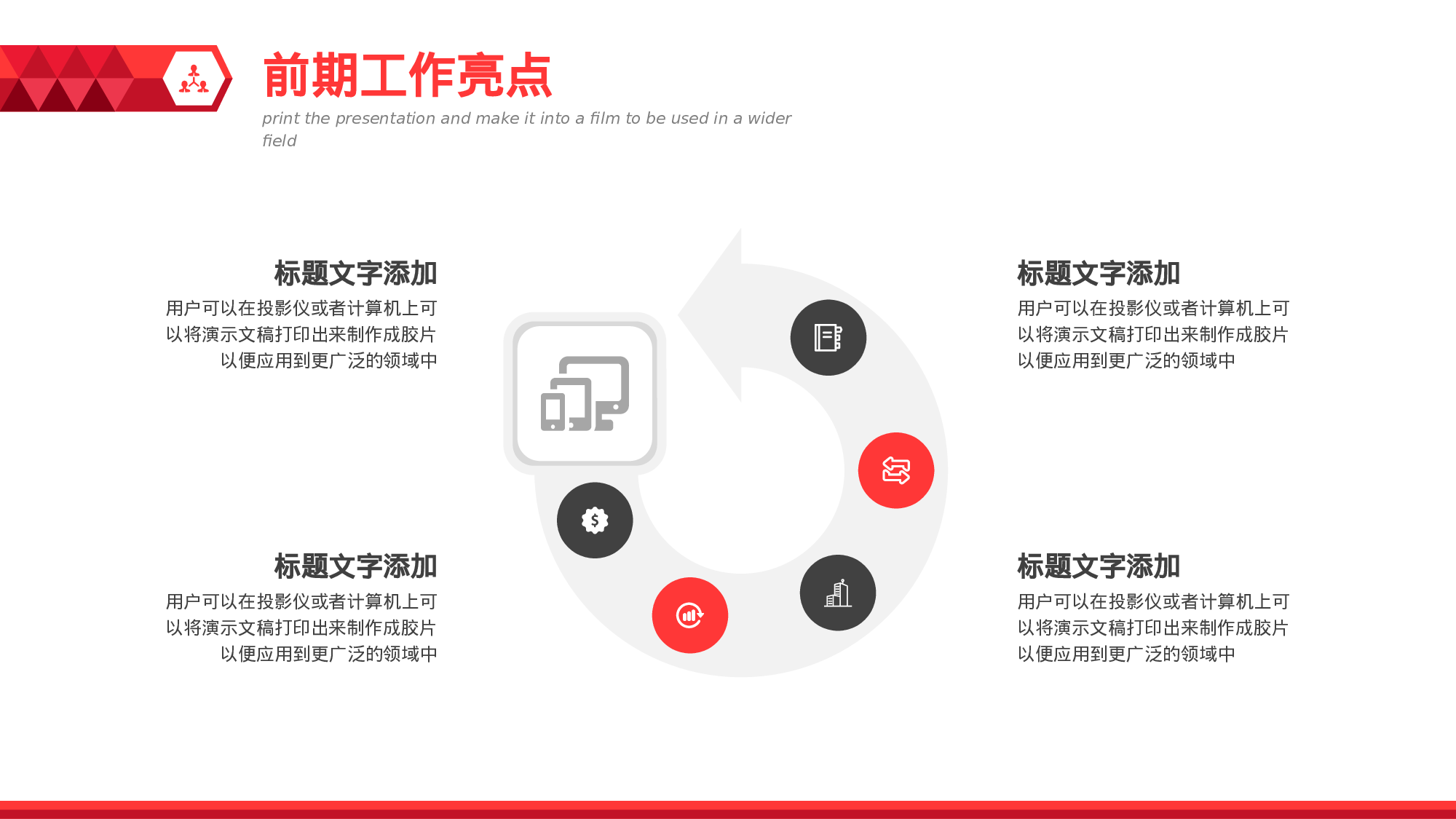 前期工作亮点

print the presentation and make it into a film to be used in a wider field

标题文字添加
用户可以在投影仪或者计算机上可以将演示文稿打印出来制作成胶片以便应用到更广泛的领域中

标题文字添加
用户可以在投影仪或者计算机上可以将演示文稿打印出来制作成胶片以便应用到更广泛的领域中

标题文字添加
用户可以在投影仪或者计算机上可以将演示文稿打印出来制作成胶片以便应用到更广泛的领域中

标题文字添加
用户可以在投影仪或者计算机上可以将演示文稿打印出来制作成胶片以便应用到更广泛的领域中